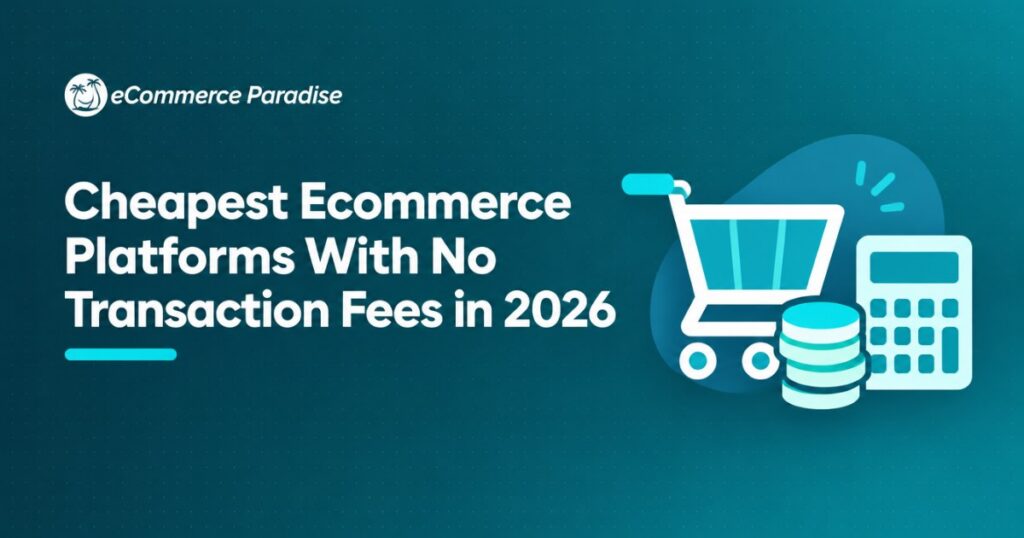 eCommerce Paradise

Cheapest Ecommerce Platforms With No Transaction Fees in 2026